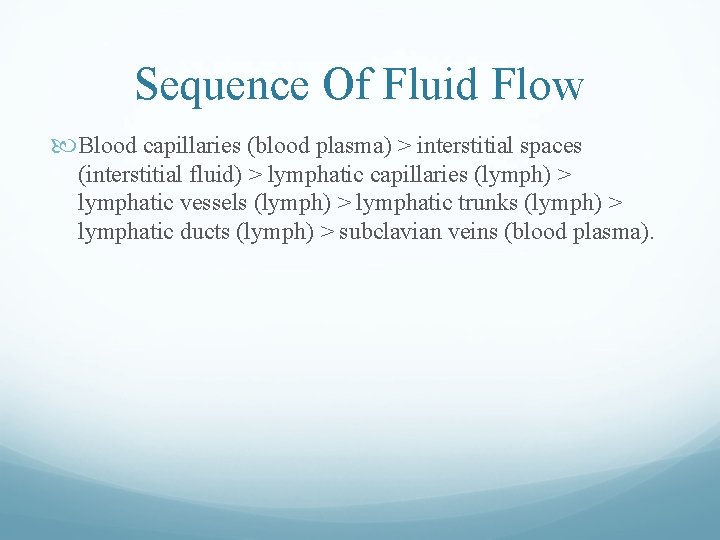 Sequence Of Fluid Flow

Blood capillaries (blood plasma) > interstitial spaces (interstitial fluid) > lymphatic capillaries (lymph) > lymphatic vessels (lymph) > lymphatic trunks (lymph) > lymphatic ducts (lymph) > subclavian veins (blood plasma).